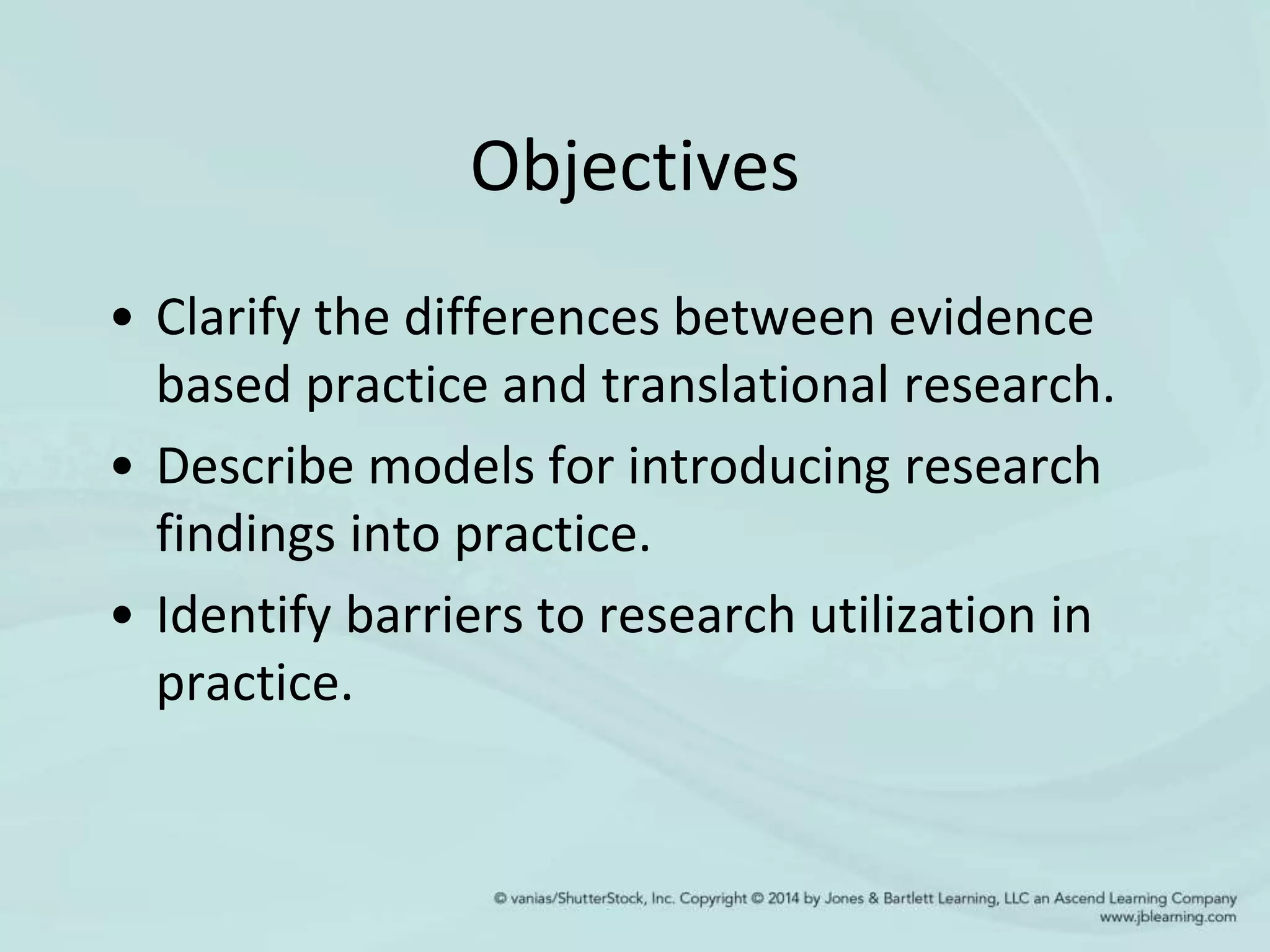 Objectives

• Clarify the differences between evidence based practice and translational research.
• Describe models for introducing research findings into practice.
• Identify barriers to research utilization in practice.

© vanias/ShutterStock, Inc. Copyright © 2014 by Jones & Bartlett Learning, LLC an Ascend Learning Company www.jblearning.com